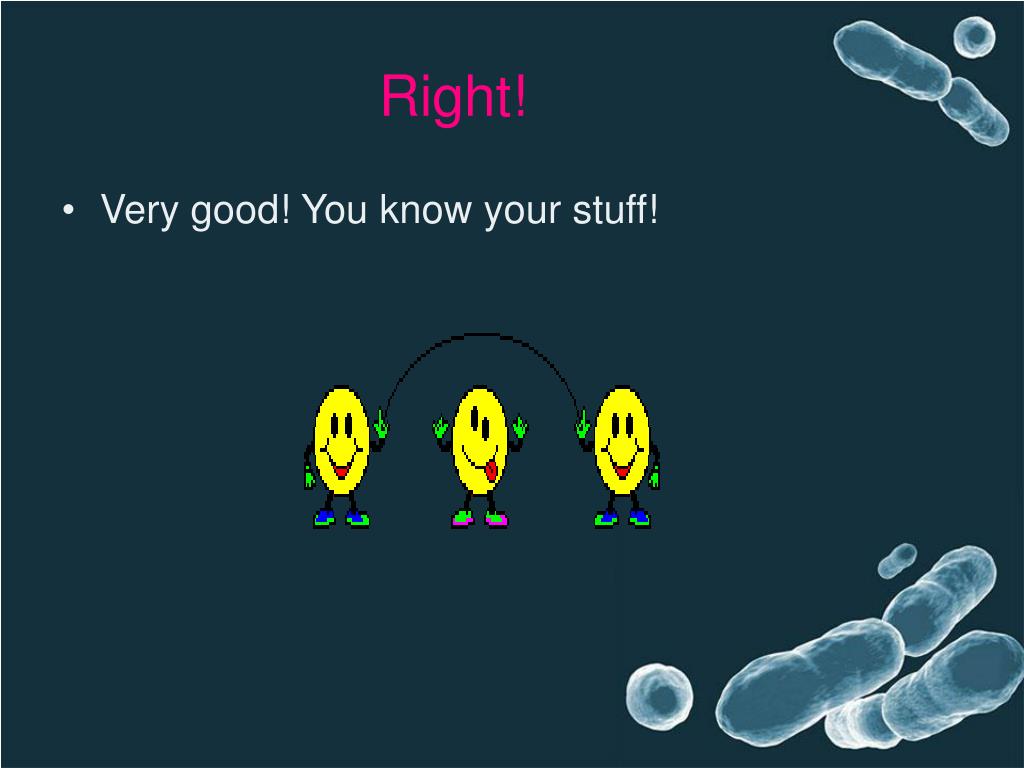 Right!

• Very good! You know your stuff!